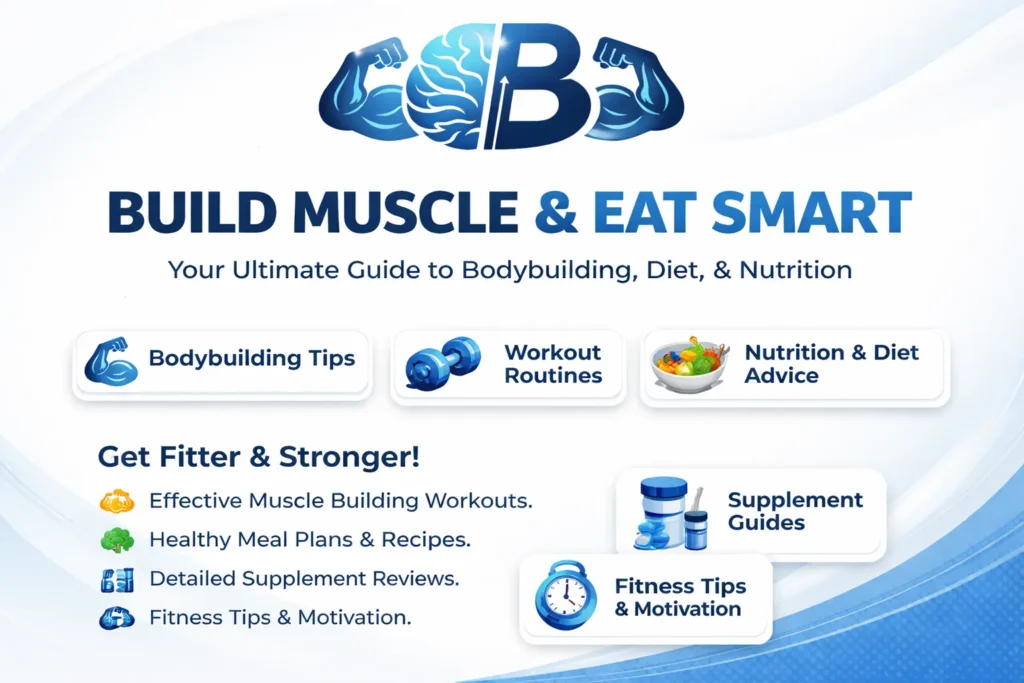 B

BUILD MUSCLE & EAT SMART

Your Ultimate Guide to Bodybuilding, Diet, & Nutrition

Bodybuilding Tips

Workout Routines

Nutrition & Diet Advice

Get Fitter & Stronger!

Effective Muscle Building Workouts.

Healthy Meal Plans & Recipes.

Detailed Supplement Reviews.

Fitness Tips & Motivation.

Supplement Guides

Fitness Tips & Motivation